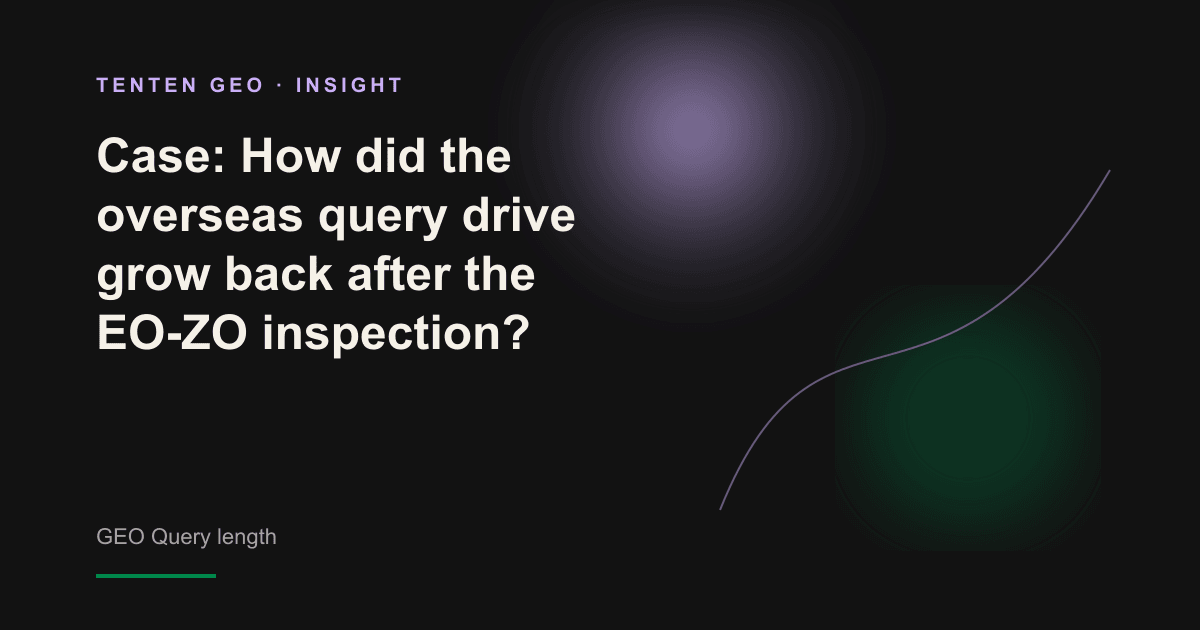 TENTEN GEO · INSIGHT

Case: How did the overseas query drive grow back after the EO-ZO inspection?

GEO Query length